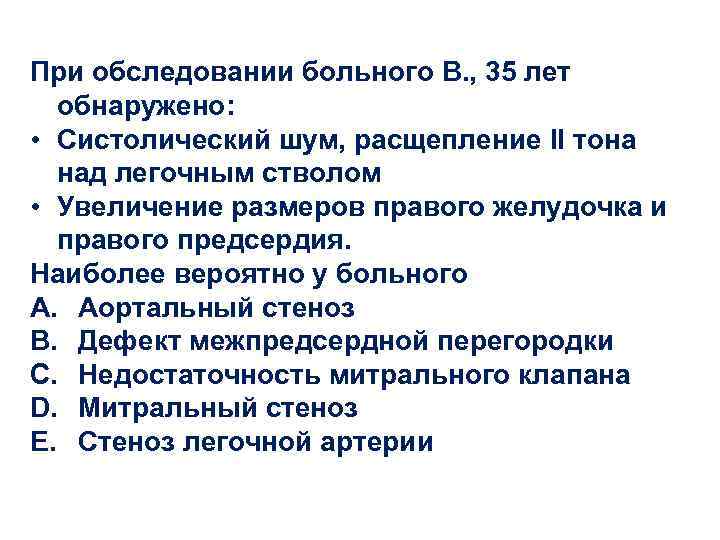 При обследовании больного В., 35 лет обнаружено:

• Систолический шум, расщепление II тона над легочным стволом
• Увеличение размеров правого желудочка и правого предсердия.

Наиболее вероятно у больного
A. Аортальный стеноз
B. Дефект межпредсердной перегородки
C. Недостаточность митрального клапана
D. Митральный стеноз
E. Стеноз легочной артерии